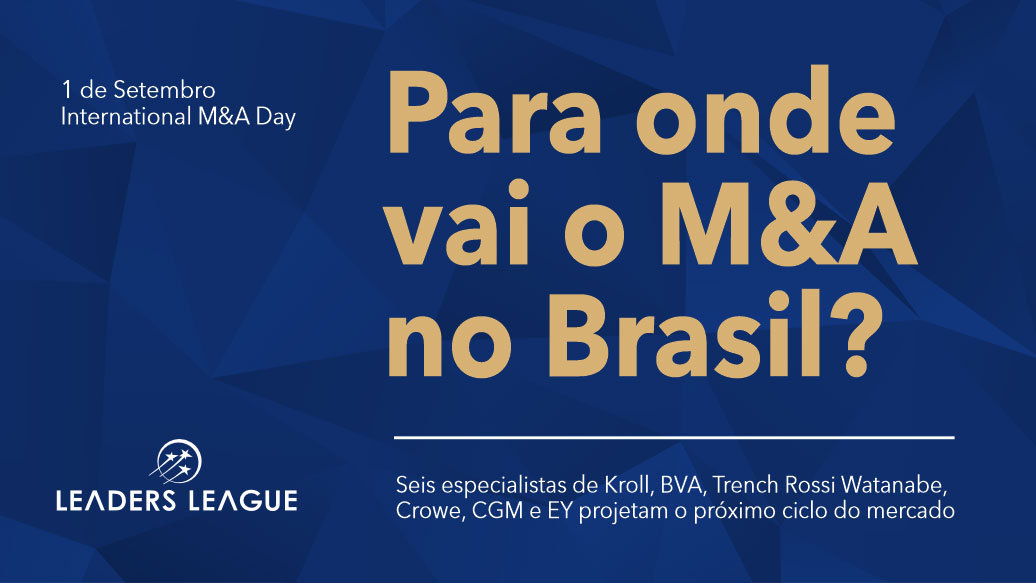 1 de Setembro
International M&A Day

Para onde vai o M&A no Brasil?

LEADERS LEAGUE

Seis especialistas de Kroll, BVA, Trench Rossi Watanabe, Crowe, CGM e EY projetam o próximo ciclo do mercado